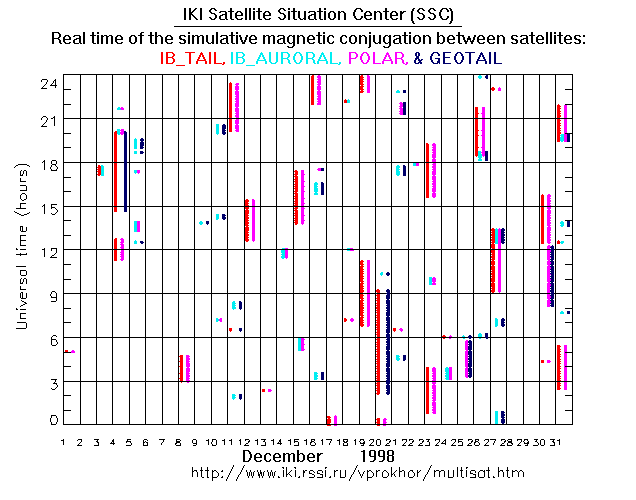 IKI Satellite Situation Center (SSC)

Real time of the simulative magnetic conjugation between satellites:
IB_TAIL, IB_AURORAL, POLAR, & GEOTAIL

Universal time (hours)

24
21
18
15
12
9
6
3
0

1 2 3 4 5 6 7 8 9 10 11 12 13 14 15 16 17 18 19 20 21 22 23 24 25 26 27 28 29 30 31

December 1998

http://www.iki.rssi.ru/vprokhor/multisat.htm